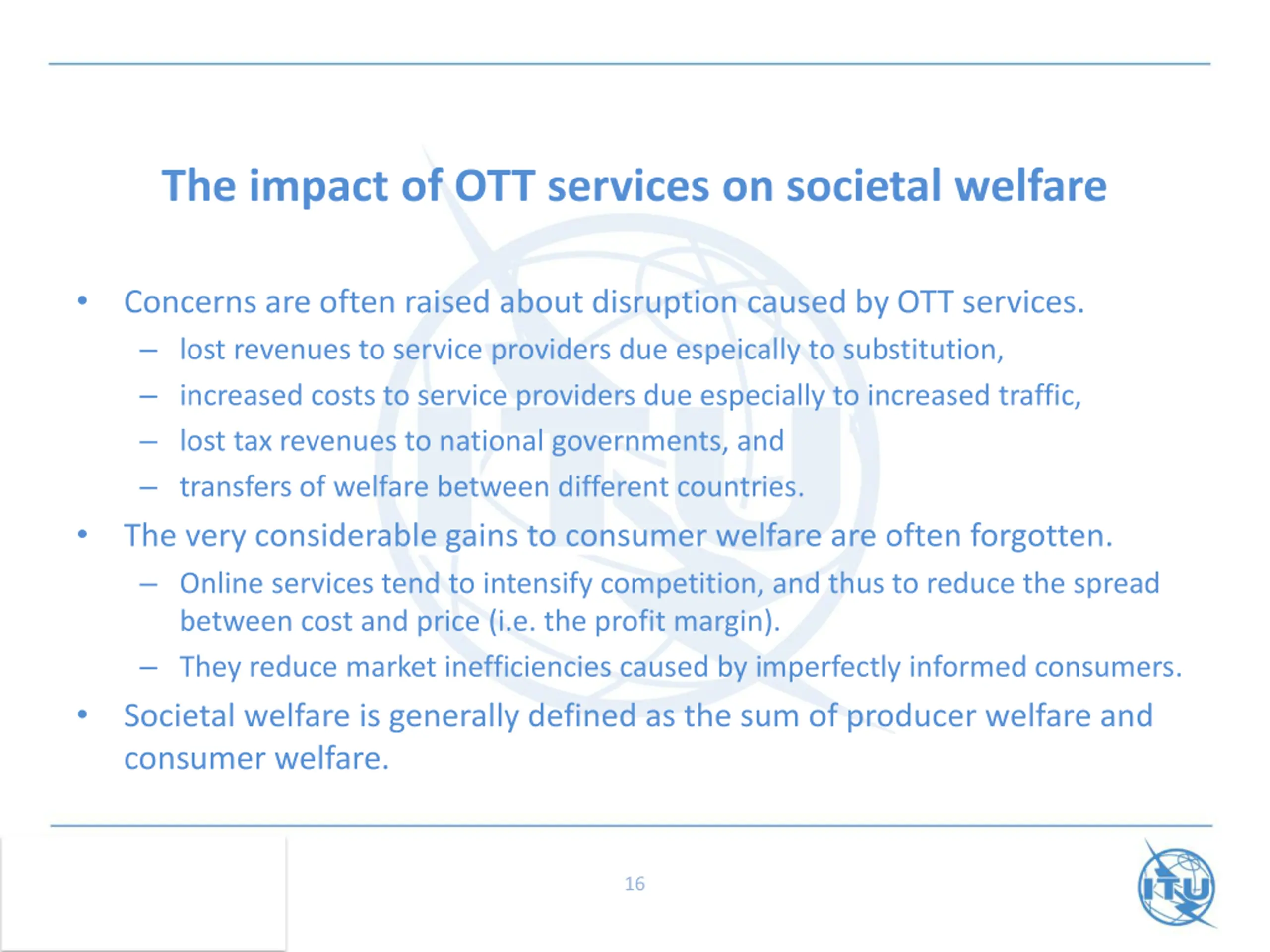 The impact of OTT services on societal welfare

• Concerns are often raised about disruption caused by OTT services.
– lost revenues to service providers due espeically to substitution,
– increased costs to service providers due especially to increased traffic,
– lost tax revenues to national governments, and
– transfers of welfare between different countries.
• The very considerable gains to consumer welfare are often forgotten.
– Online services tend to intensify competition, and thus to reduce the spread between cost and price (i.e. the profit margin).
– They reduce market inefficiencies caused by imperfectly informed consumers.
• Societal welfare is generally defined as the sum of producer welfare and consumer welfare.

16

ITU